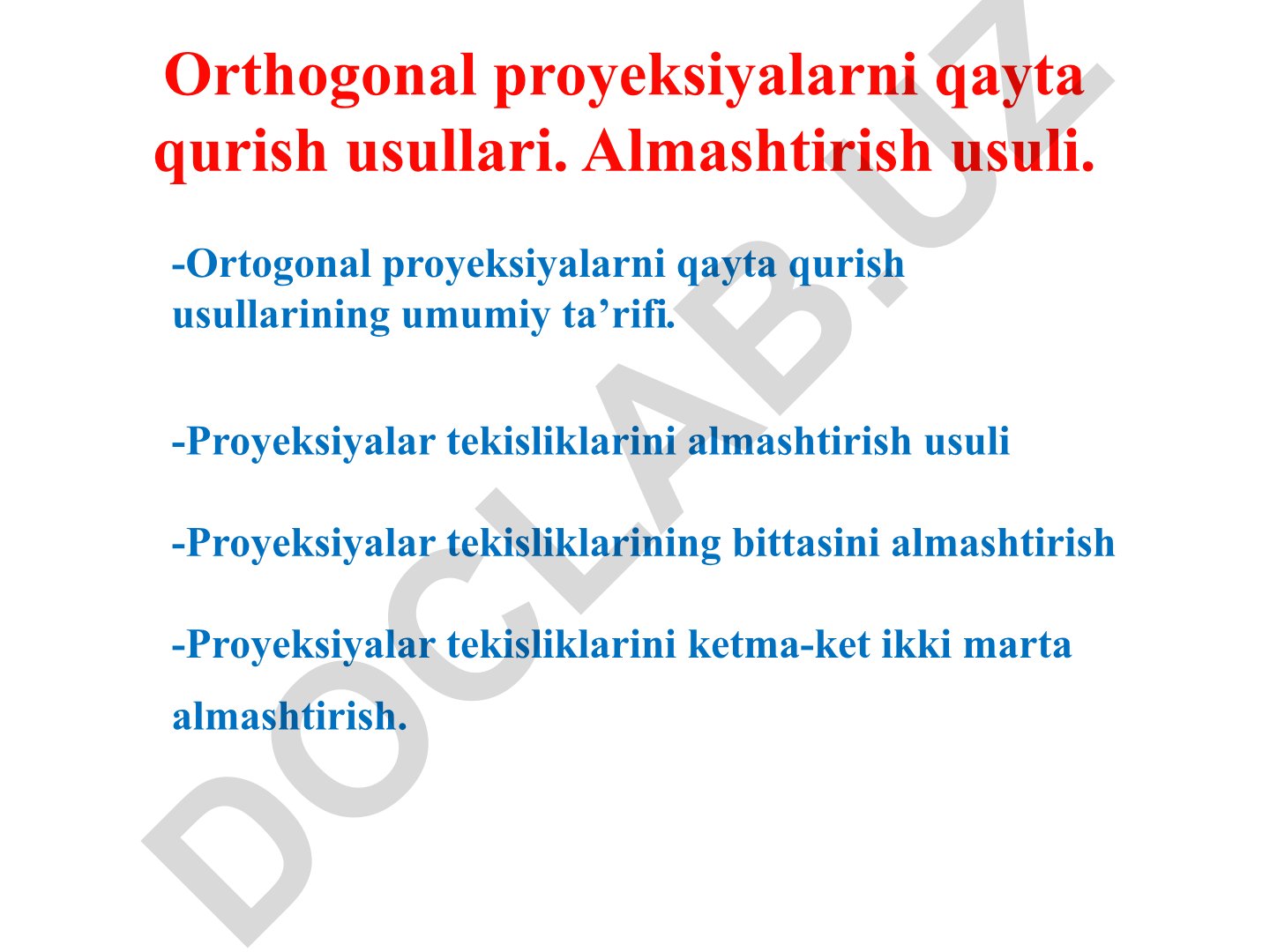 Orthogonal proyeksiyalarni qayta qurish usullari. Almashtirish usuli.

-Ortogonal proyeksiyalarni qayta qurish usullarining umumiy ta’rifi.

-Proyeksiyalar tekisliklarini almashtirish usuli

-Proyeksiyalar tekisliklarining bittasini almashtirish

-Proyeksiyalar tekisliklarini ketma-ket ikki marta almashtirish.

DOCLAB.UZ